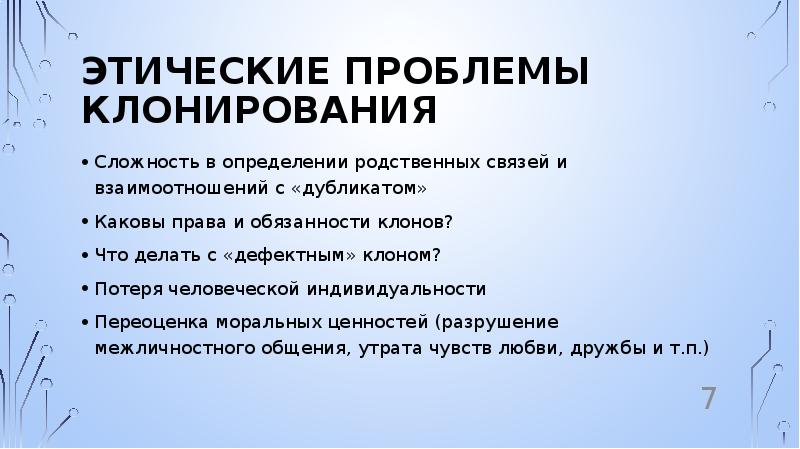 ЭТИЧЕСКИЕ ПРОБЛЕМЫ КЛОНИРОВАНИЯ

• Сложность в определении родственных связей и взаимоотношений с «дубликатом»

• Каковы права и обязанности клонов?

• Что делать с «дефектным» клоном?

• Потеря человеческой индивидуальности

• Переоценка моральных ценностей (разрушение межличностного общения, утрата чувств любви, дружбы и т.п.)

7